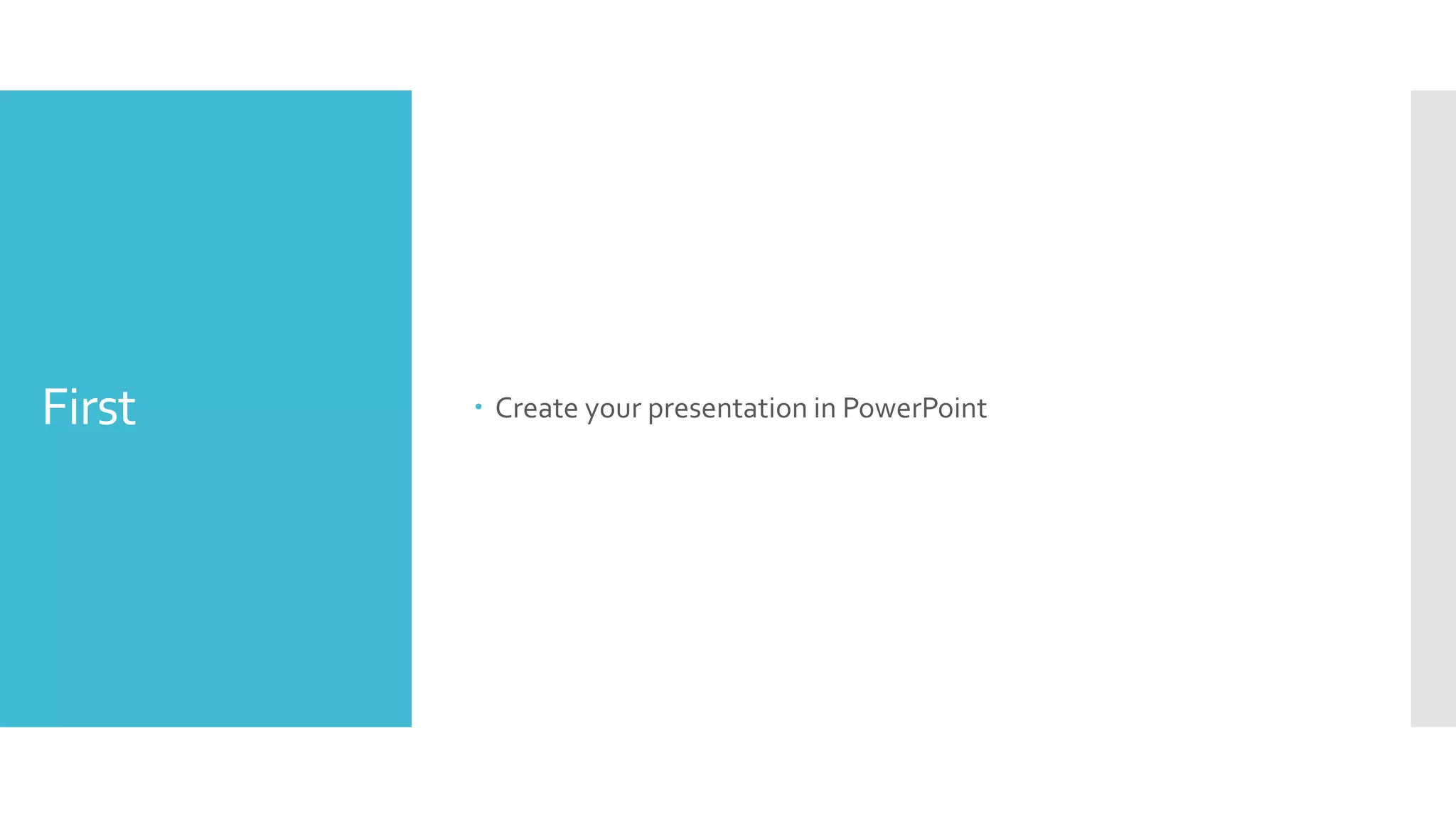 First

• Create your presentation in PowerPoint